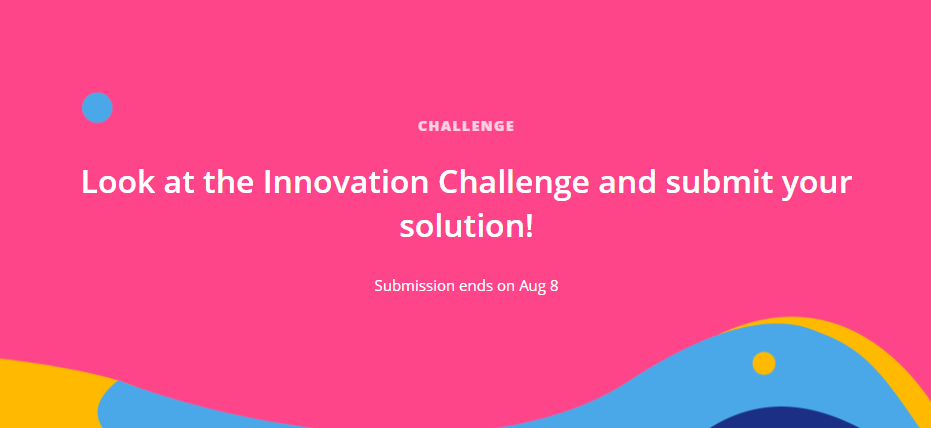 CHALLENGE

Look at the Innovation Challenge and submit your solution!

Submission ends on Aug 8